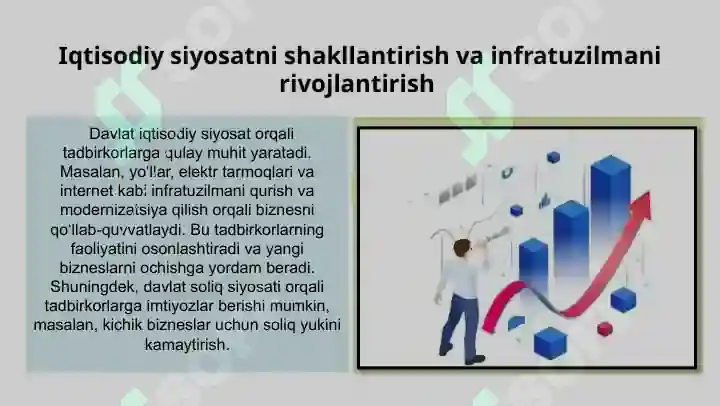 Iqtisodiy siyosatni shakllantirish va infratuzilmani rivojlantirish

Davlat iqtisodiy siyosat orqali tadbirkorlarga qulay muhit yaratadi. Masalan, yo'llar, elektr tarmoqlari va internet kabi infratuzilmani qurish va modernizatsiya qilish orqali biznesni qo'llab-quvvatlaydi. Bu tadbirkorlarning faoliyatini osonlashtiradi va yangi bizneslarni ochishga yordam beradi. Shuningdek, davlat soliq siyosati orqali tadbirkorlarga imtiyozlar berishi mumkin, masalan, kichik bizneslar uchun soliq yukini kamaytirish.